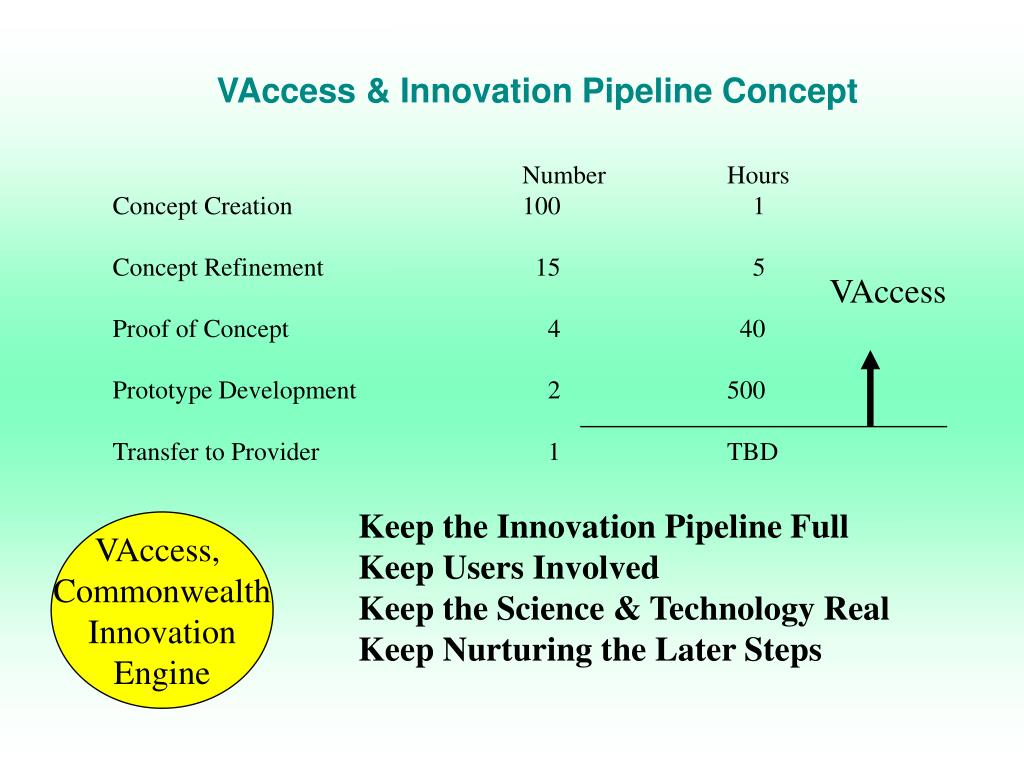 VAccess & Innovation Pipeline Concept

| | Number | Hours |
|---|---|---|
| Concept Creation | 100 | 1 |
| Concept Refinement | 15 | 5 |
| Proof of Concept | 4 | 40 |
| Prototype Development | 2 | 500 |
| Transfer to Provider | 1 | TBD |

VAccess

VAccess, Commonwealth Innovation Engine

Keep the Innovation Pipeline Full
Keep Users Involved
Keep the Science & Technology Real
Keep Nurturing the Later Steps